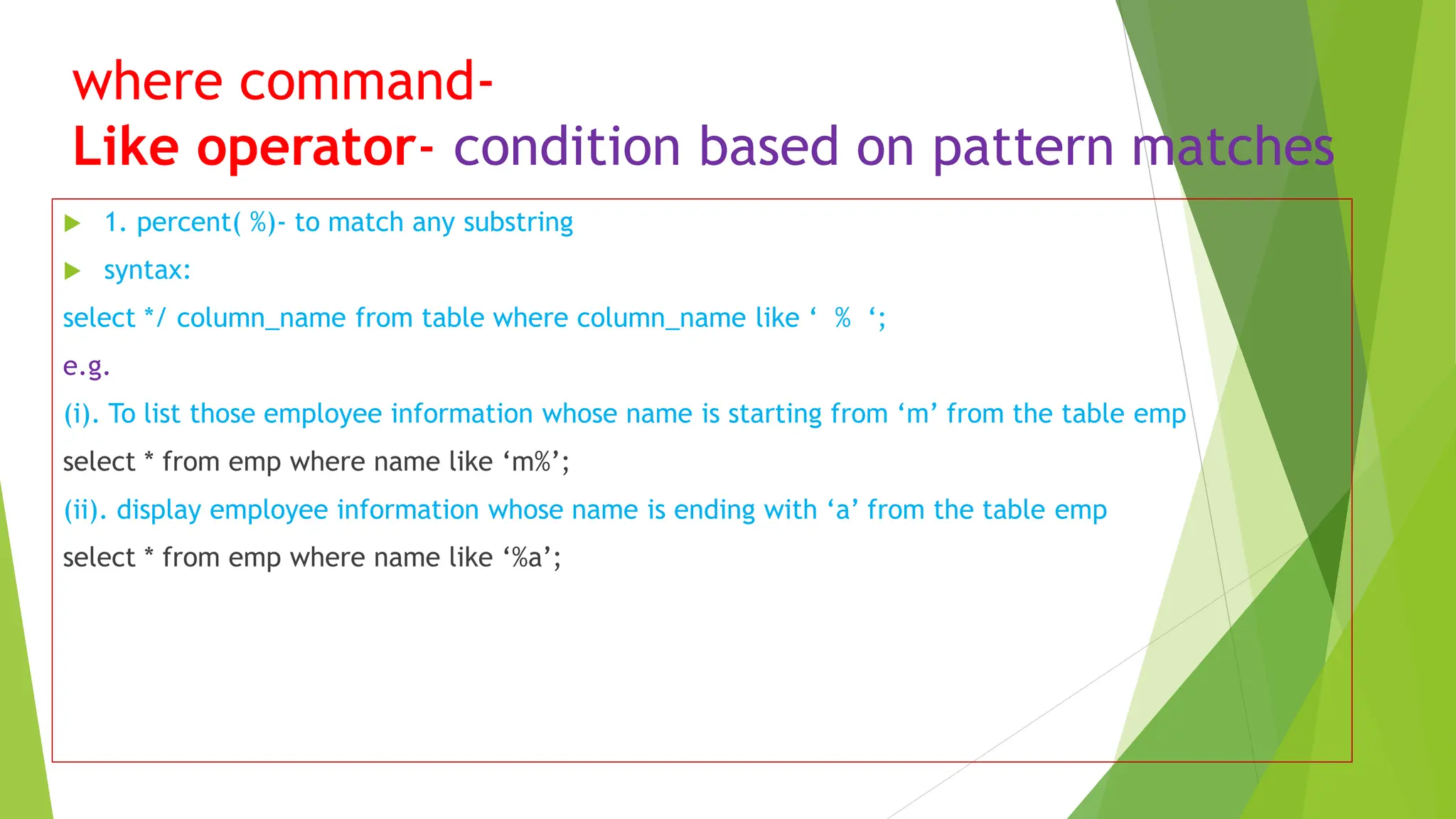 where command-
Like operator- condition based on pattern matches

1. percent( %)- to match any substring

syntax:

select */ column_name from table where column_name like ‘ % ‘;

e.g.

(i). To list those employee information whose name is starting from ‘m’ from the table emp

select * from emp where name like ‘m%’;

(ii). display employee information whose name is ending with ‘a’ from the table emp

select * from emp where name like ‘%a’;